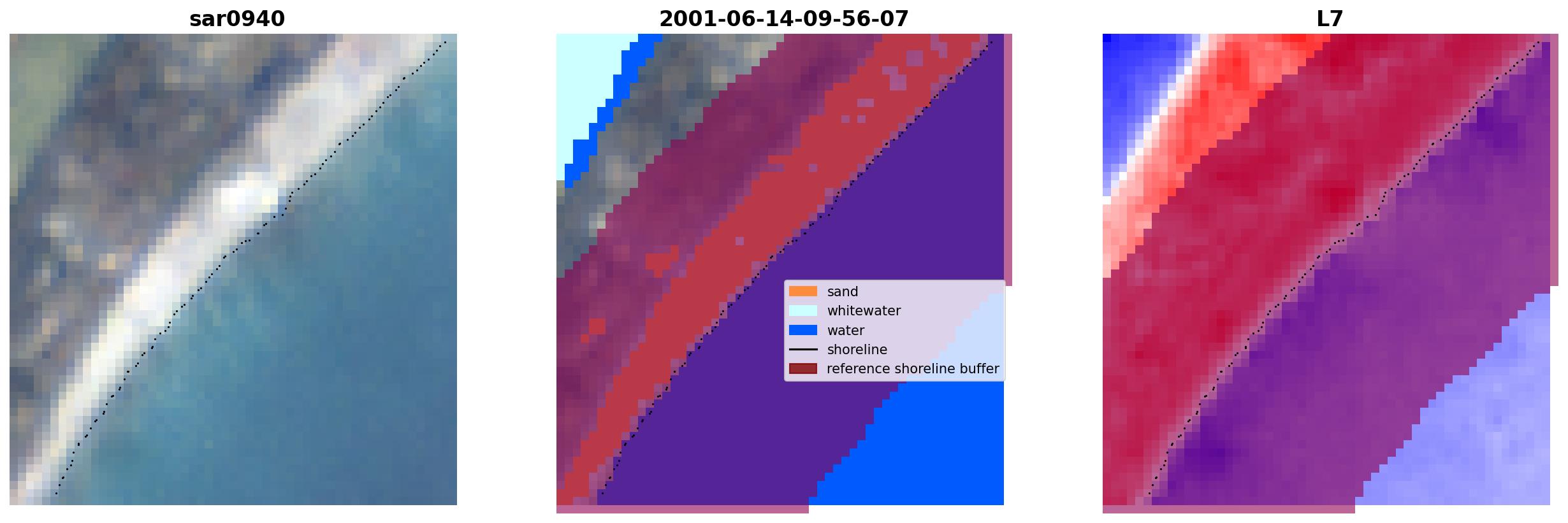 sar0940

2001-06-14-09-56-07

sand
whitewater
water
shoreline
reference shoreline buffer

L7